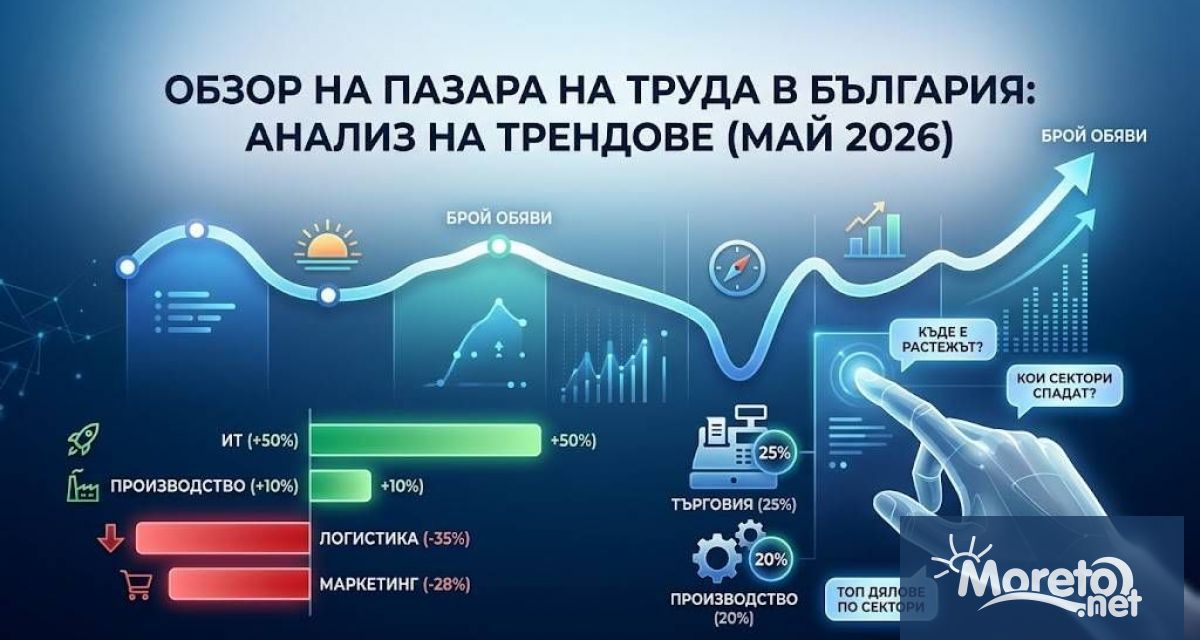 ОБЗОР НА ПАЗАРА НА ТРУДА В БЪЛГАРИЯ: АНАЛИЗ НА ТРЕНДОВЕ (МАЙ 2026)

БРОЙ ОБЯВИ

БРОЙ ОБЯВИ

КЪДЕ Е РАСТЕЖЪТ?

КОИ СЕКТОРИ СПАДАТ?

ИТ (+50%)
+50%)

ПРОИЗВОДСТВО (+10%)
+10%)

ЛОГИСТИКА (-35%)

МАРКЕТИНГ (-28%)

25%
ТЪРГОВИЯ (25%)

20%
ПРОИЗВОДСТВО (20%)

ТОП ДЯЛОВЕ ПО СЕКТОРИ

Moreto.net